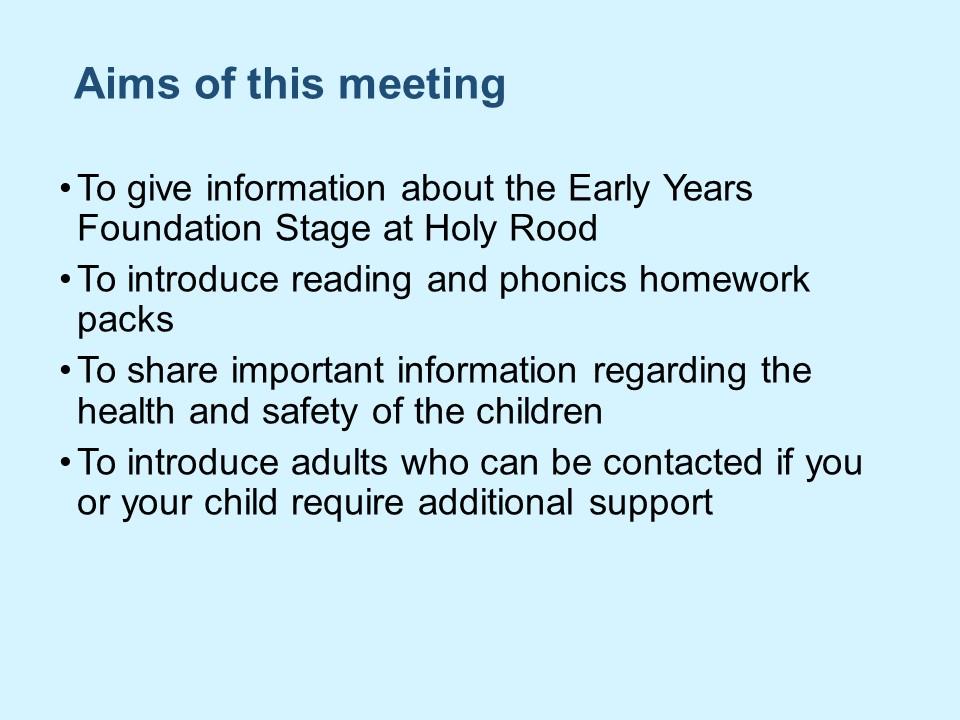 Aims of this meeting

• To give information about the Early Years Foundation Stage at Holy Rood
• To introduce reading and phonics homework packs
• To share important information regarding the health and safety of the children
• To introduce adults who can be contacted if you or your child require additional support